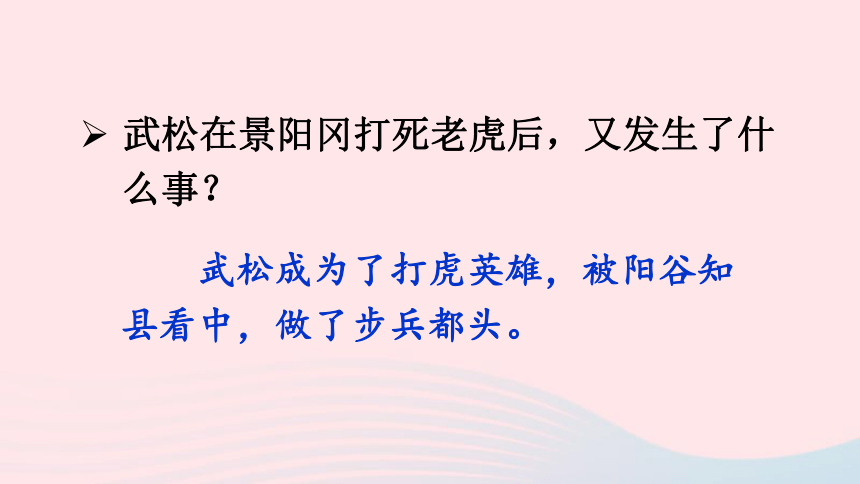 ➢ 武松在景阳冈打死老虎后，又发生了什么事？

武松成为了打虎英雄，被阳谷知县看中，做了步兵都头。